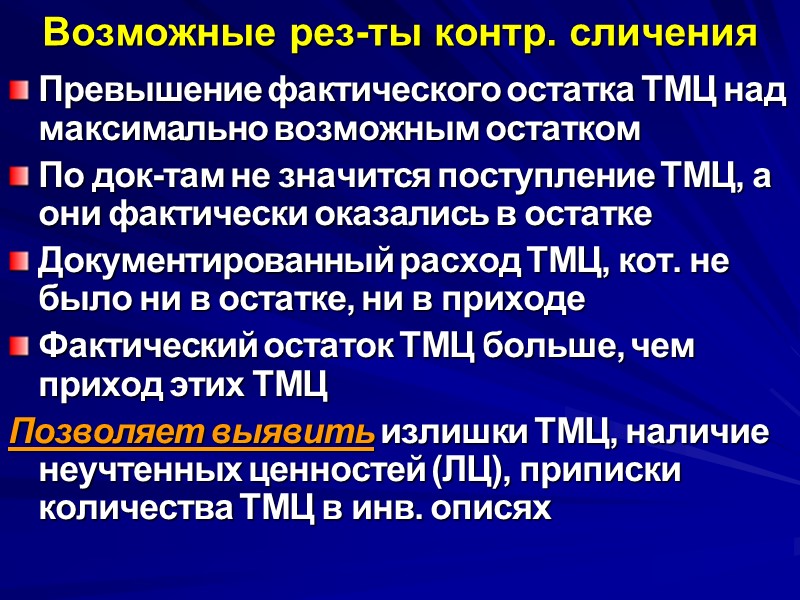 Возможные рез-ты контр. сличения

Превышение фактического остатка ТМЦ над максимально возможным остатком

По док-там не значится поступление ТМЦ, а они фактически оказались в остатке

Документированный расход ТМЦ, кот. не было ни в остатке, ни в приходе

Фактический остаток ТМЦ больше, чем приход этих ТМЦ

Позволяет выявить излишки ТМЦ, наличие неучтенных ценностей (ЛЦ), приписки количества ТМЦ в инв. описях